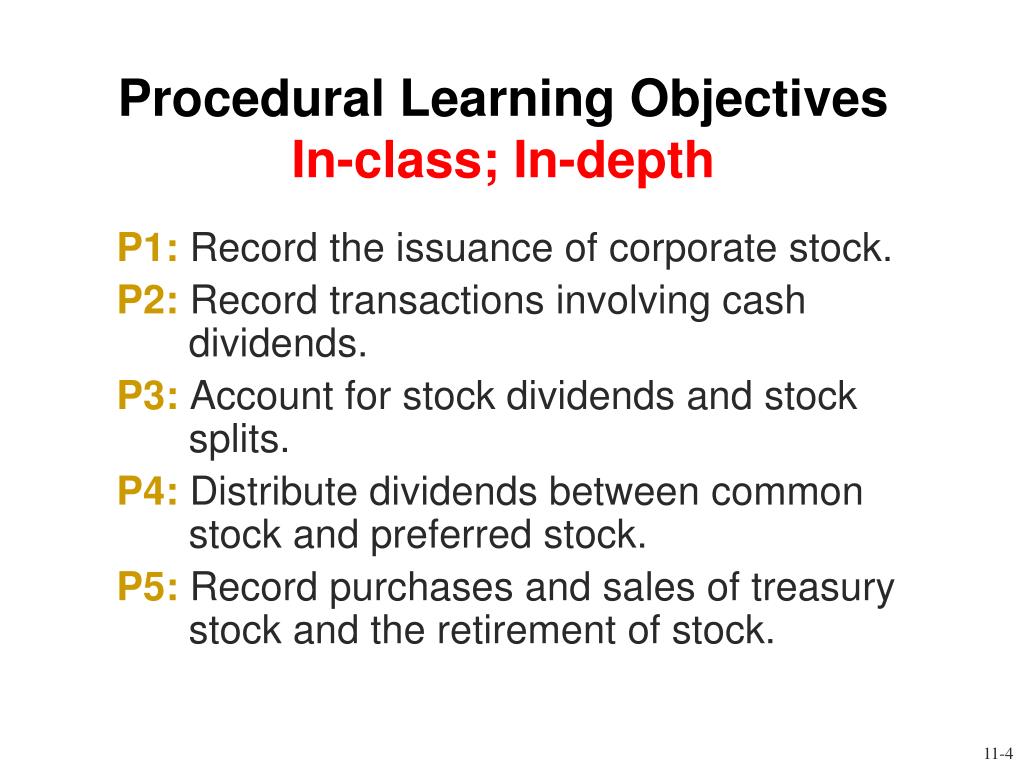 Procedural Learning Objectives
In-class; In-depth

P1: Record the issuance of corporate stock.

P2: Record transactions involving cash dividends.

P3: Account for stock dividends and stock splits.

P4: Distribute dividends between common stock and preferred stock.

P5: Record purchases and sales of treasury stock and the retirement of stock.

11-4